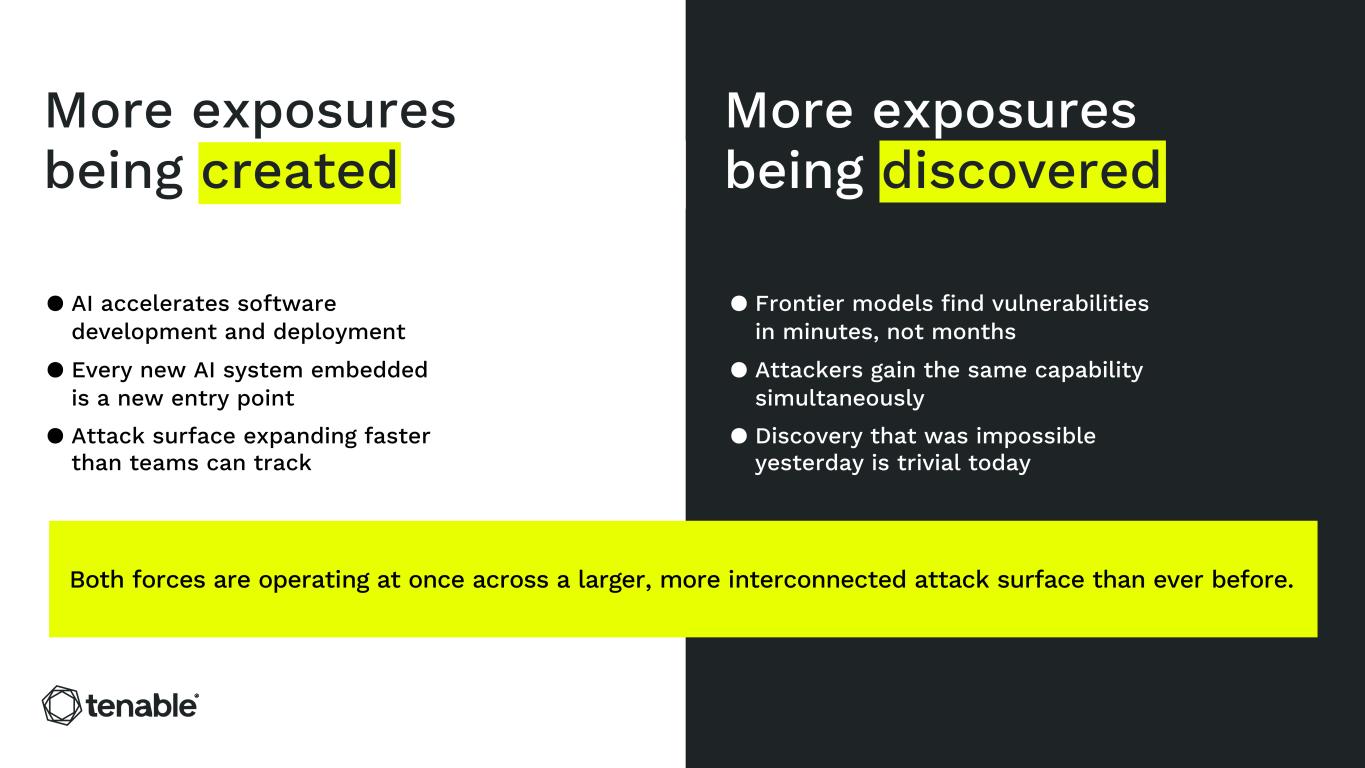 More exposures being created

• AI accelerates software development and deployment
• Every new AI system embedded is a new entry point
• Attack surface expanding faster than teams can track

More exposures being discovered

• Frontier models find vulnerabilities in minutes, not months
• Attackers gain the same capability simultaneously
• Discovery that was impossible yesterday is trivial today

Both forces are operating at once across a larger, more interconnected attack surface than ever before.

tenable®